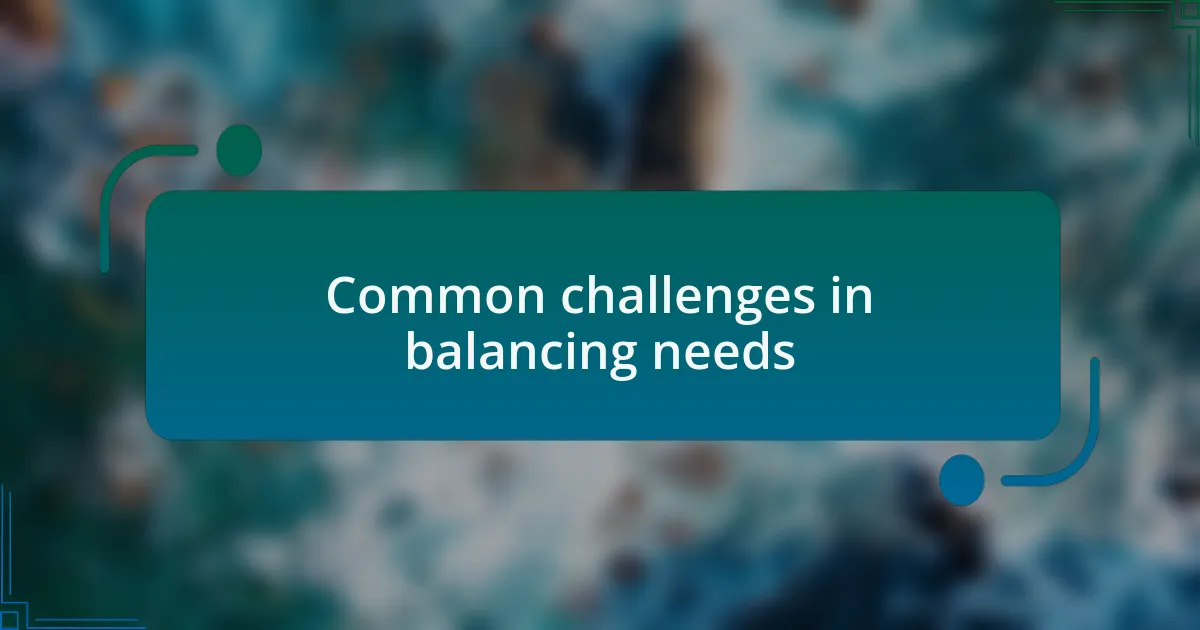 Common challenges in balancing needs